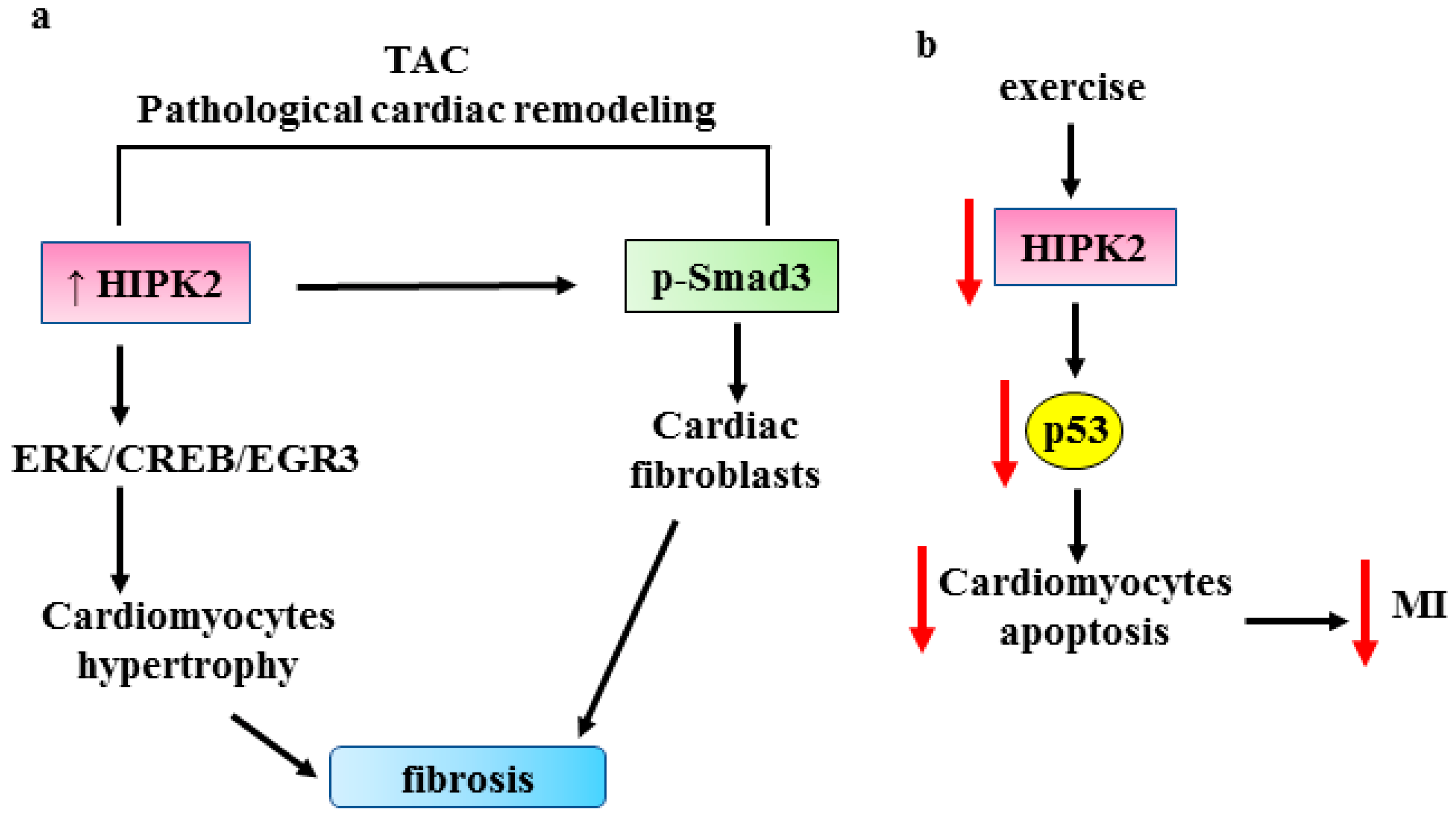 a

TAC
Pathological cardiac remodeling

↑ HIPK2

p-Smad3

ERK/CREB/EGR3

Cardiac fibroblasts

Cardiomyocytes hypertrophy

fibrosis

b

exercise

HIPK2

p53

Cardiomyocytes apoptosis

MI